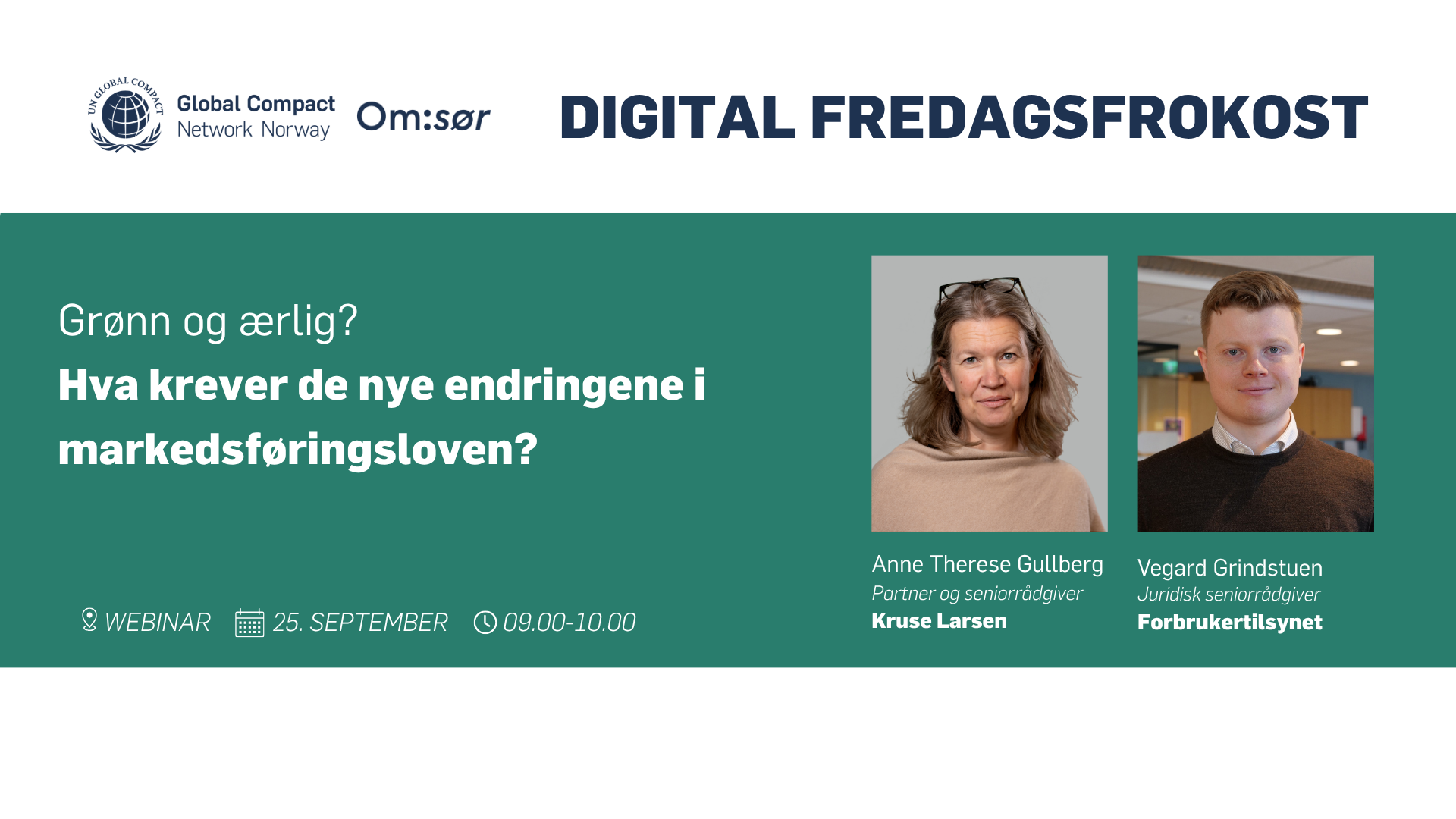 UN GLOBAL COMPACT
Global Compact
Network Norway

Om:sør

DIGITAL FREDAGSFROKOST

Grønn og ærlig?
Hva krever de nye endringene i markedsføringsloven?

WEBINAR 25. SEPTEMBER 09.00-10.00

Anne Therese Gullberg
Partner og seniorrådgiver
Kruse Larsen

Vegard Grindstuen
Juridisk seniorrådgiver
Forbrukertilsynet